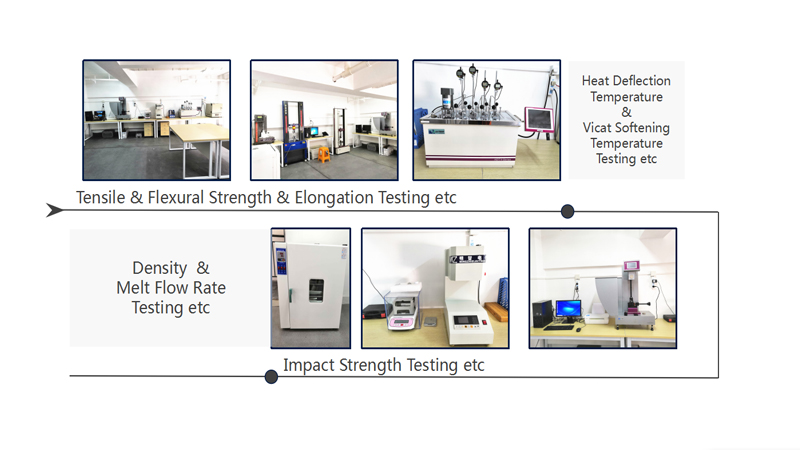 Heat Deflection
Temperature
&
Vicat Softening
Temperature
Testing etc

Tensile & Flexural Strength & Elongation Testing etc

Density &
Melt Flow Rate
Testing etc

Impact Strength Testing etc